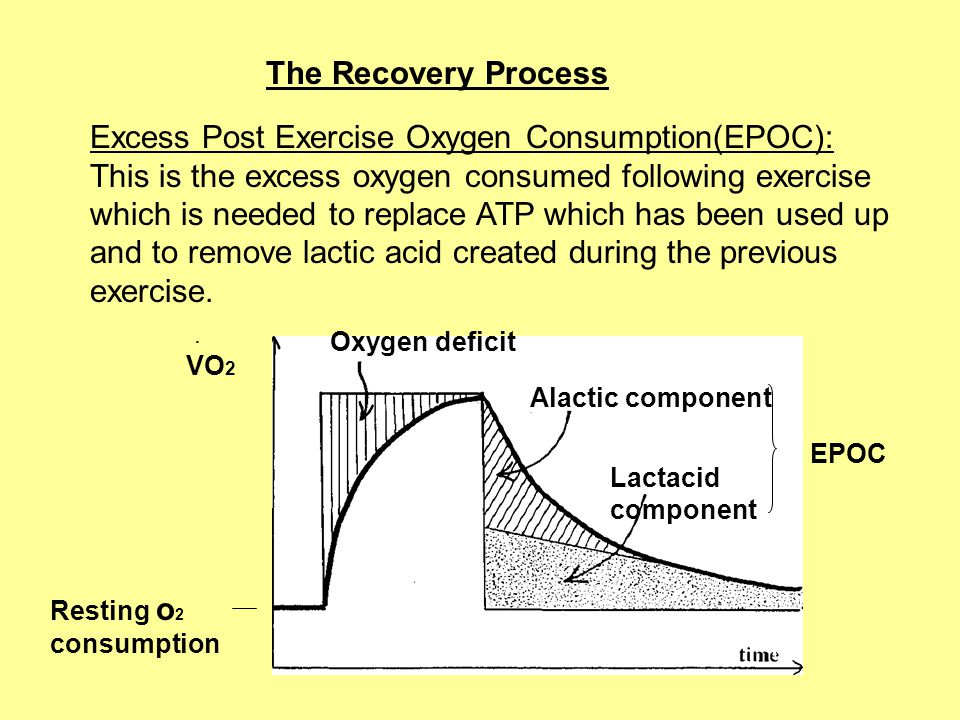 The Recovery Process

Excess Post Exercise Oxygen Consumption(EPOC): This is the excess oxygen consumed following exercise which is needed to replace ATP which has been used up and to remove lactic acid created during the previous exercise.

$\dot{V}O_2$

Oxygen deficit

Alactic component

EPOC

Lactacid component

Resting $O_2$ consumption

time